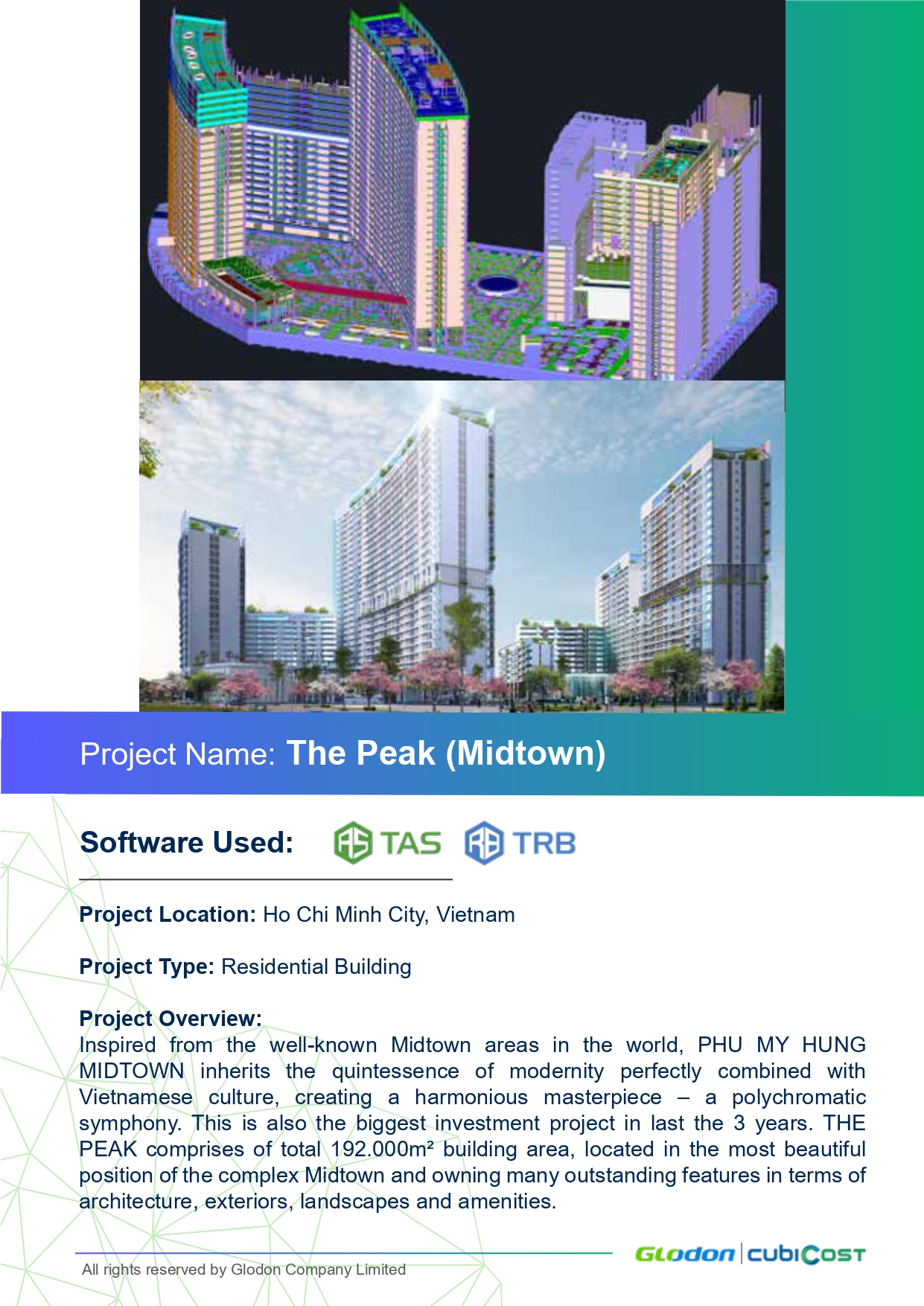 Project Name: The Peak (Midtown)

Software Used: TAS TRB

Project Location: Ho Chi Minh City, Vietnam

Project Type: Residential Building

Project Overview:
Inspired from the well-known Midtown areas in the world, PHU MY HUNG MIDTOWN inherits the quintessence of modernity perfectly combined with Vietnamese culture, creating a harmonious masterpiece – a polychromatic symphony. This is also the biggest investment project in last the 3 years. THE PEAK comprises of total 192.000m² building area, located in the most beautiful position of the complex Midtown and owning many outstanding features in terms of architecture, exteriors, landscapes and amenities.

All rights reserved by Glodon Company Limited

Glodon | cubiCost